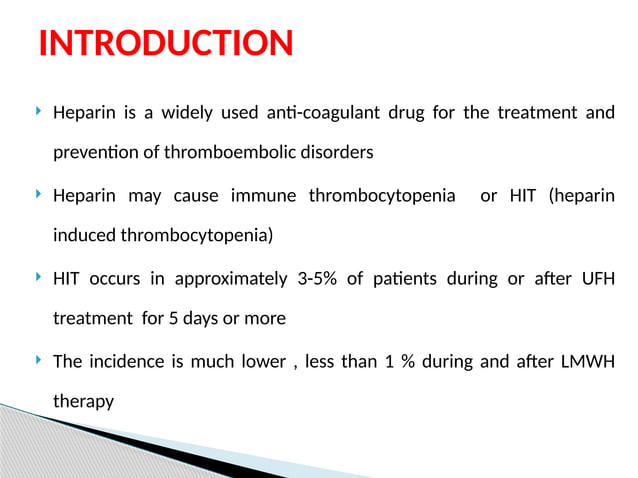 INTRODUCTION

Heparin is a widely used anti-coagulant drug for the treatment and prevention of thromboembolic disorders

Heparin may cause immune thrombocytopenia or HIT (heparin induced thrombocytopenia)

HIT occurs in approximately 3-5% of patients during or after UFH treatment for 5 days or more

The incidence is much lower , less than 1 % during and after LMWH therapy